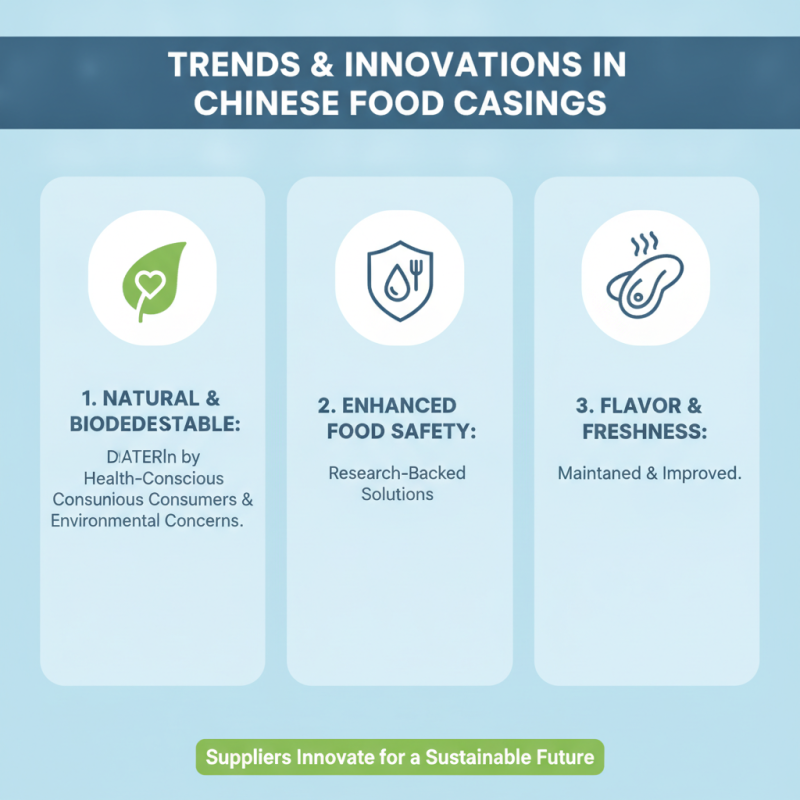 TRENDS & INNOVATIONS IN CHINESE FOOD CASINGS

1. NATURAL & BIODEDESTABLE:

DIATERIn by Health-Conscious Consunious Consumers & Environmental Concerns.

2. ENHANCED FOOD SAFETY:

Research-Backed Solutions

3. FLAVOR & FRESHNESS:

Maintaned & Improved.

Suppliers Innovate for a Sustainable Future